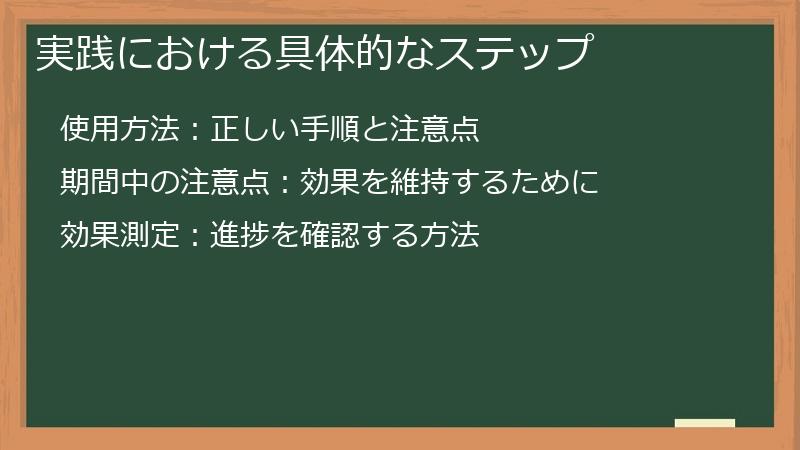 実践における具体的なステップ

使用方法：正しい手順と注意点

期間中の注意点：効果を維持するために

効果測定：進捗を確認する方法